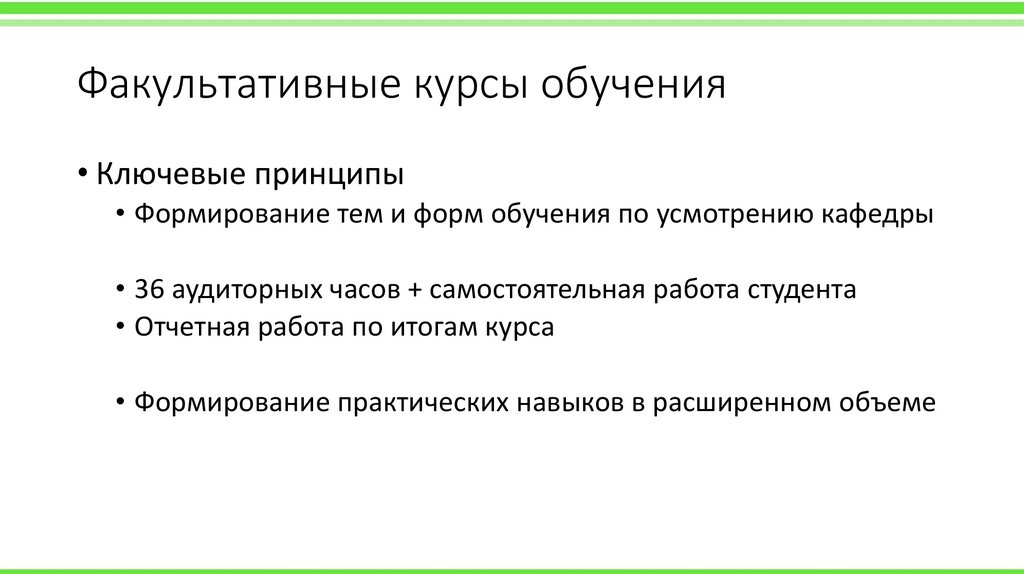 Факультативные курсы обучения

• Ключевые принципы
  • Формирование тем и форм обучения по усмотрению кафедры

  • 36 аудиторных часов + самостоятельная работа студента
  • Отчетная работа по итогам курса

  • Формирование практических навыков в расширенном объеме